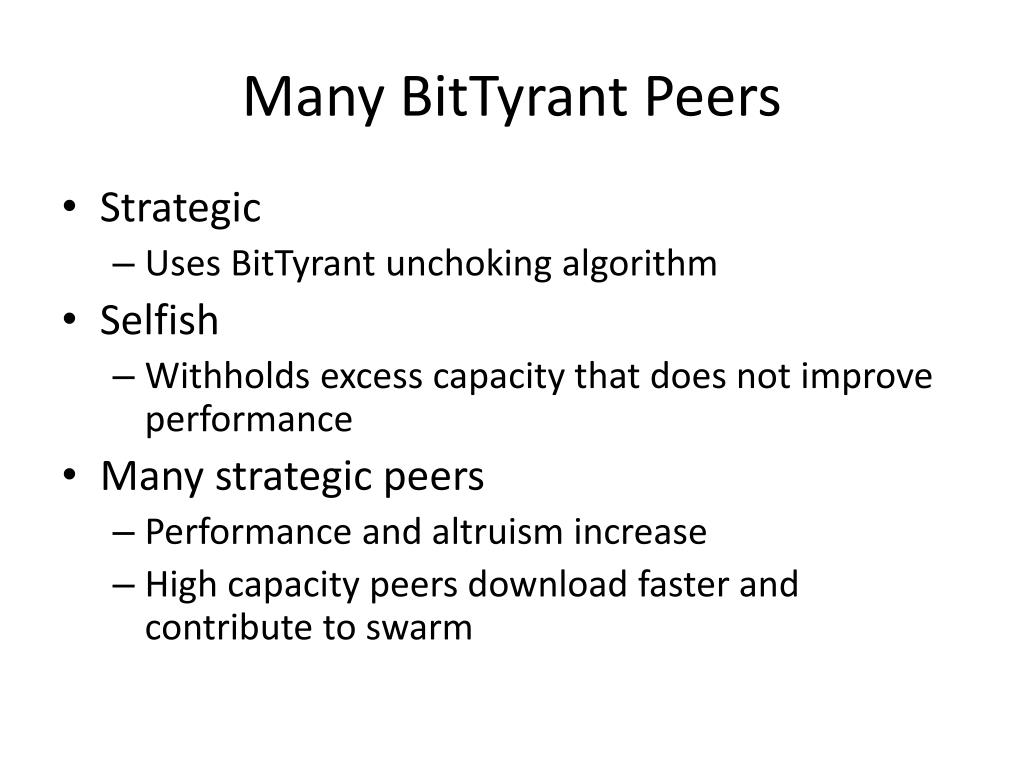 Many BitTyrant Peers

• Strategic
– Uses BitTyrant unchoking algorithm
• Selfish
– Withholds excess capacity that does not improve performance
• Many strategic peers
– Performance and altruism increase
– High capacity peers download faster and contribute to swarm